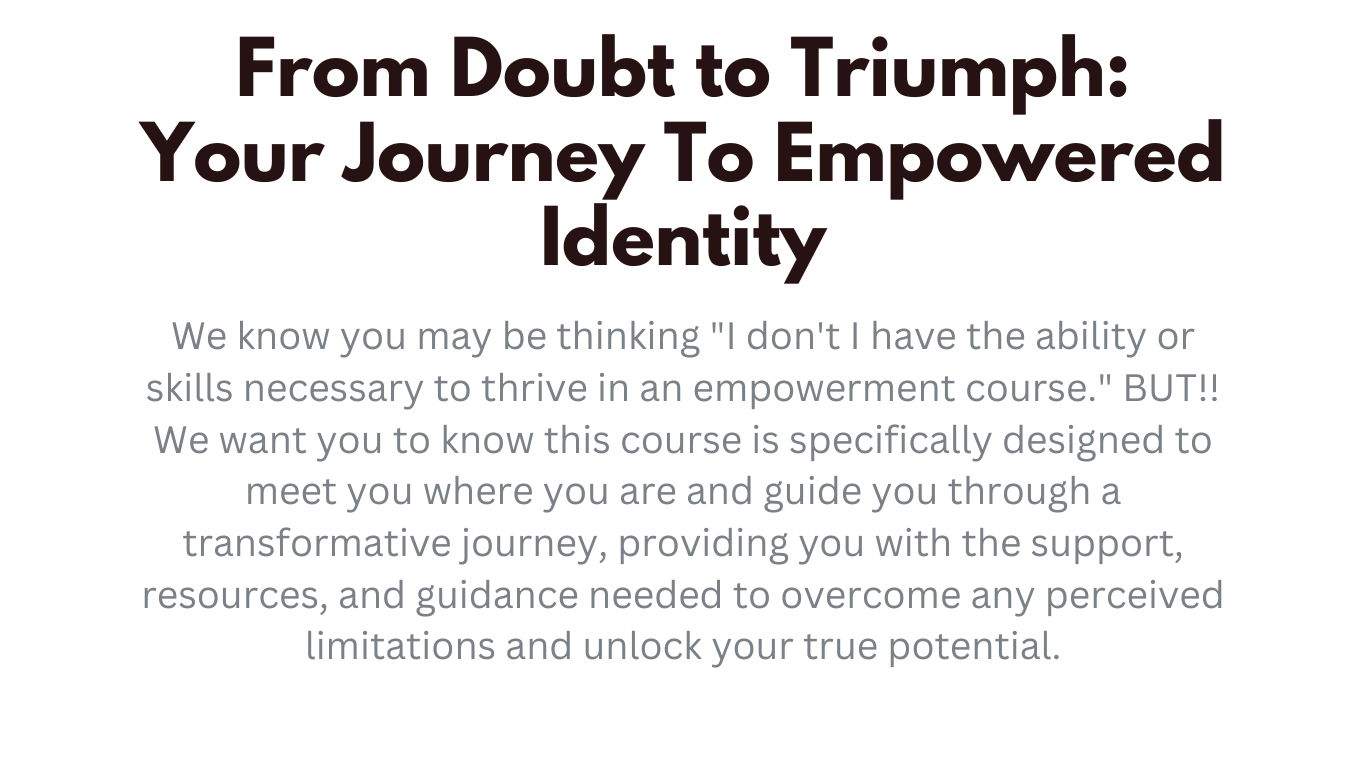 From Doubt to Triumph: Your Journey To Empowered Identity

We know you may be thinking "I don't I have the ability or skills necessary to thrive in an empowerment course." BUT!! We want you to know this course is specifically designed to meet you where you are and guide you through a transformative journey, providing you with the support, resources, and guidance needed to overcome any perceived limitations and unlock your true potential.